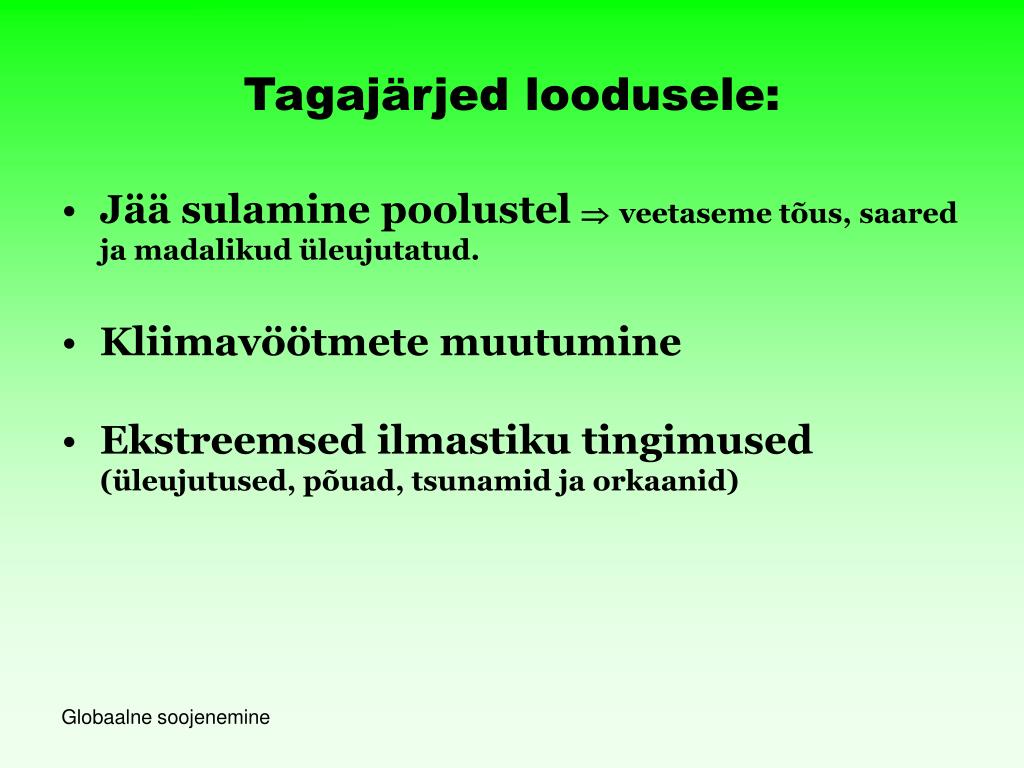 Tagajärjed loodusele:

• Jää sulamine poolustel $\Rightarrow$ veetaseme tõus, saared ja madalikud üleujutatud.

• Kliimavöötmete muutumine

• Ekstreemsed ilmastiku tingimused (üleujutused, põuad, tsunamid ja orkaanid)

Globaalne soojenemine